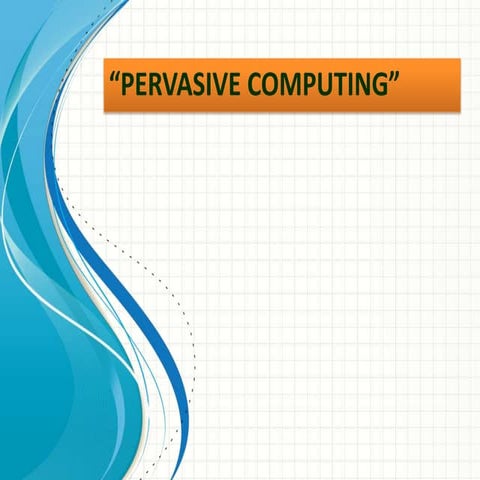 “PERVASIVE COMPUTING”